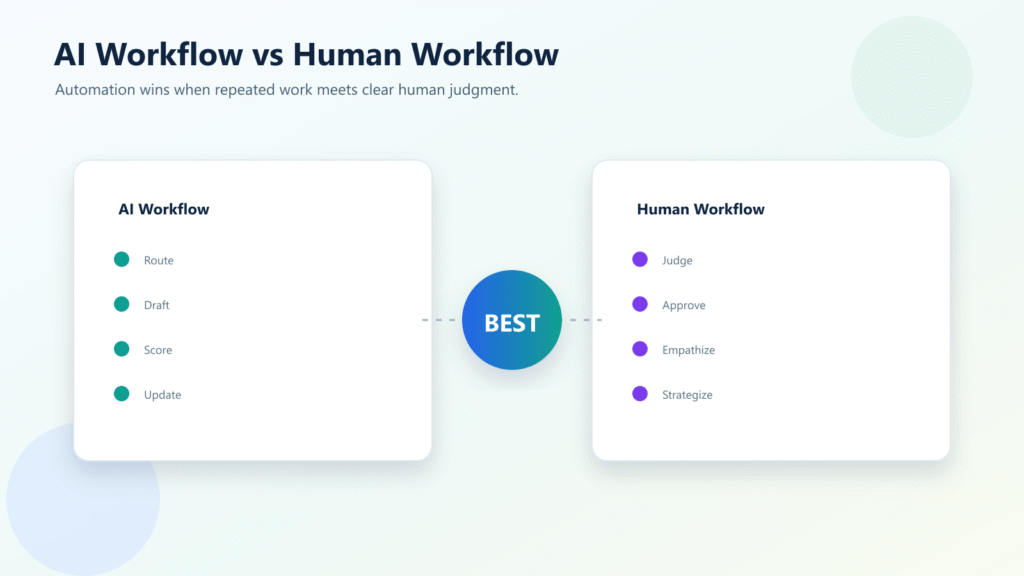 AI Workflow vs Human Workflow

Automation wins when repeated work meets clear human judgment.

AI Workflow

Route

Draft

Score

Update

BEST

Human Workflow

Judge

Approve

Empathize

Strategize